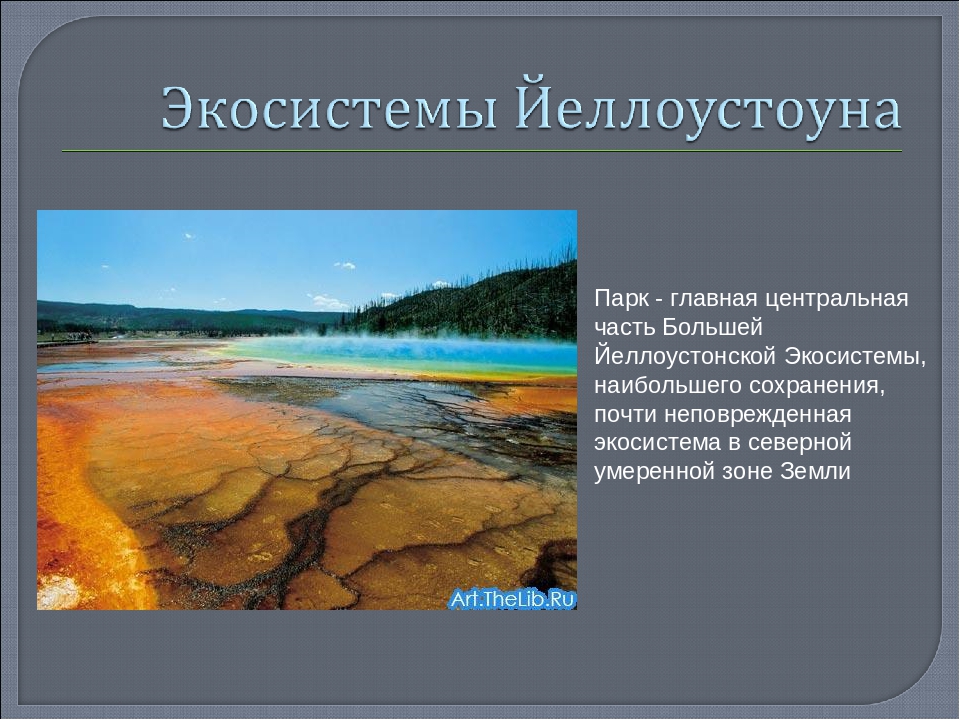 Экосистемы Йеллоустоуна

Art.TheLib.Ru

Парк - главная центральная часть Большей Йеллоустонской Экосистемы, наибольшего сохранения, почти неповрежденная экосистема в северной умеренной зоне Земли